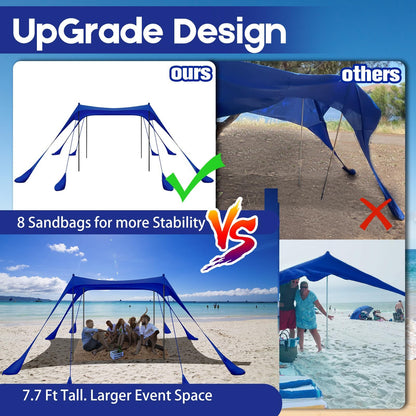 UpGrade Design

ours

others

8 Sandbags for more Stability

VS

7.7 Ft Tall. Larger Event Space